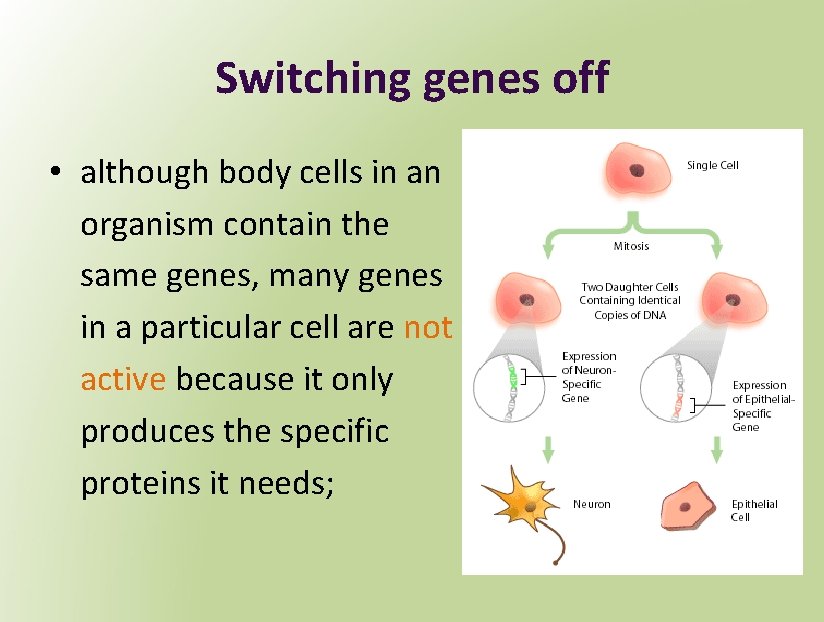 Switching genes off

• although body cells in an organism contain the same genes, many genes in a particular cell are not active because it only produces the specific proteins it needs;

Single Cell

Mitosis

Two Daughter Cells Containing Identical Copies of DNA

Expression of Neuron-Specific Gene

Expression of Epithelial-Specific Gene

Neuron

Epithelial Cell